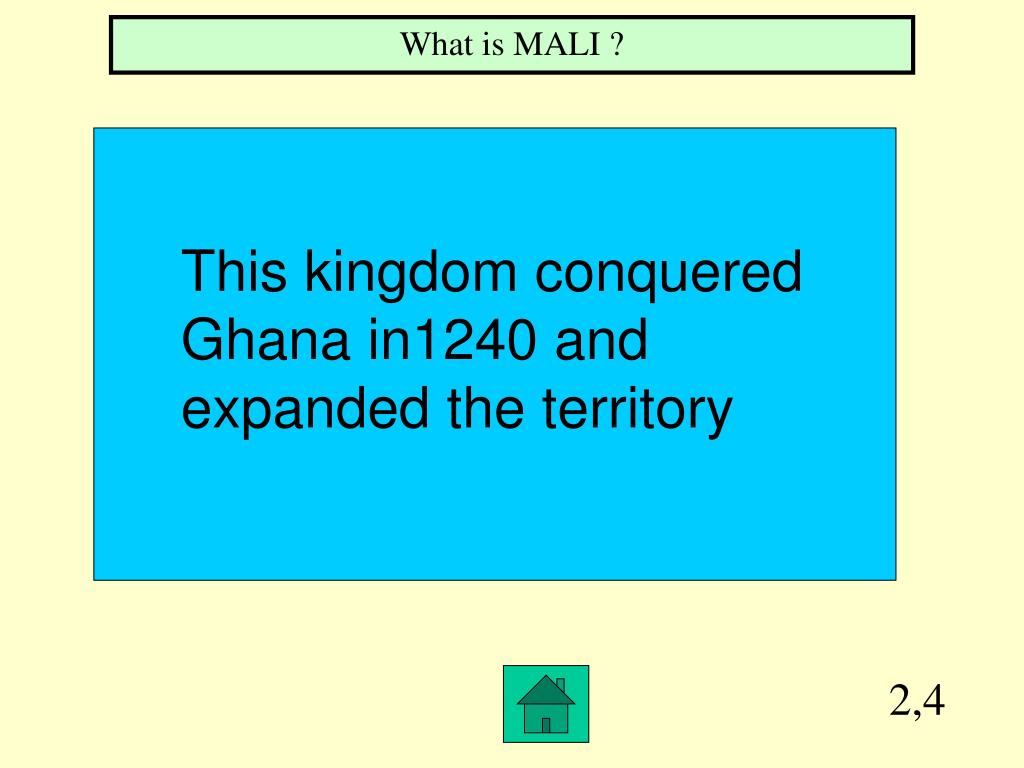 What is MALI ?

This kingdom conquered Ghana in1240 and expanded the territory

2,4